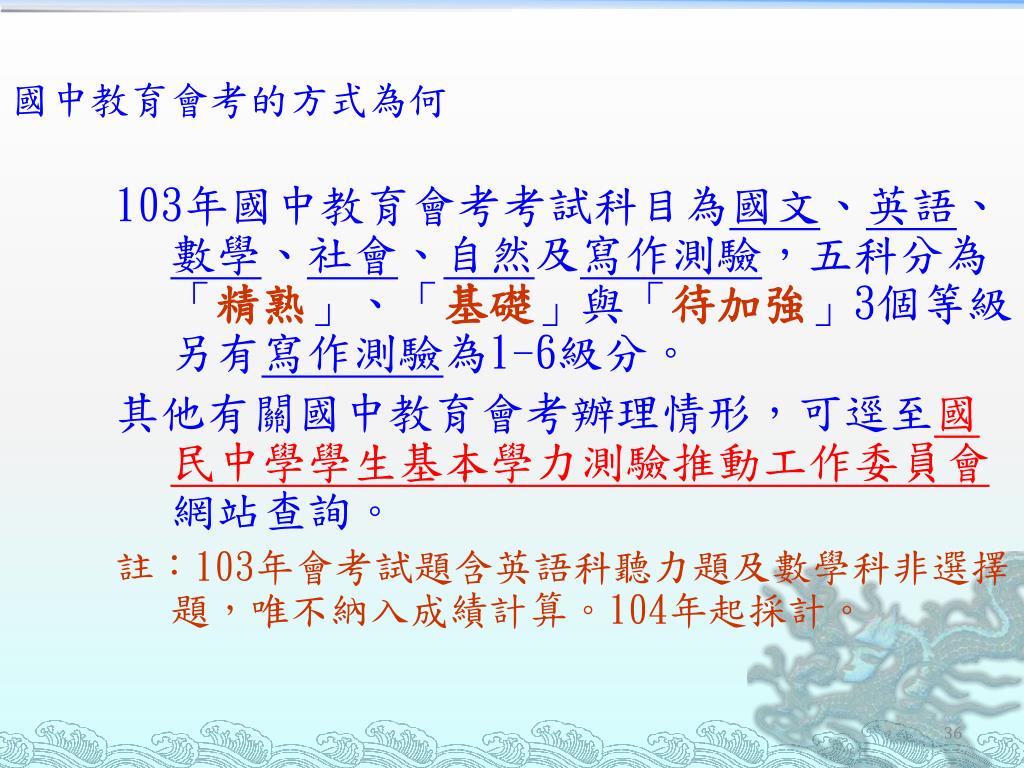 國中教育會考的方式為何

103年國中教育會考考試科目為國文、英語、數學、社會、自然及寫作測驗，五科分為「精熟」、「基礎」與「待加強」3個等級另有寫作測驗為1-6級分。

其他有關國中教育會考辦理情形，可逕至國民中學學生基本學力測驗推動工作委員會網站查詢。

註：103年會考試題含英語科聽力題及數學科非選擇題，唯不納入成績計算。104年起採計。

36